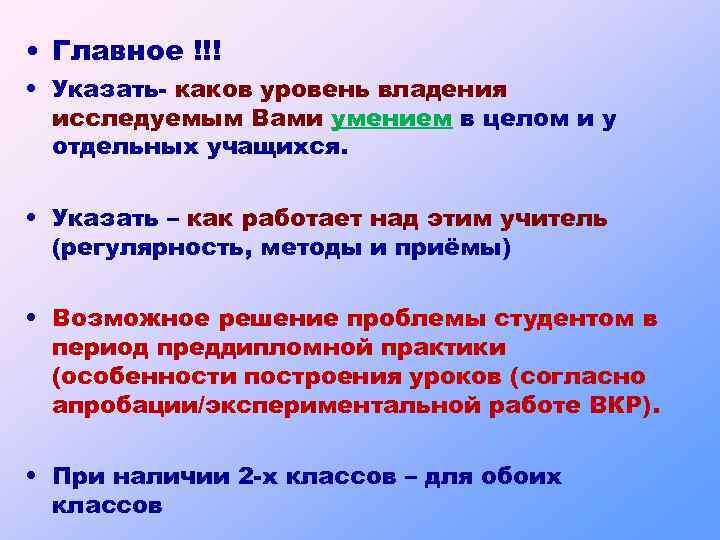 • Главное !!!
• Указать- каков уровень владения исследуемым Вами умением в целом и у отдельных учащихся.

• Указать – как работает над этим учитель (регулярность, методы и приёмы)

• Возможное решение проблемы студентом в период преддипломной практики (особенности построения уроков (согласно апробации/экспериментальной работе ВКР).

• При наличии 2-х классов – для обоих классов